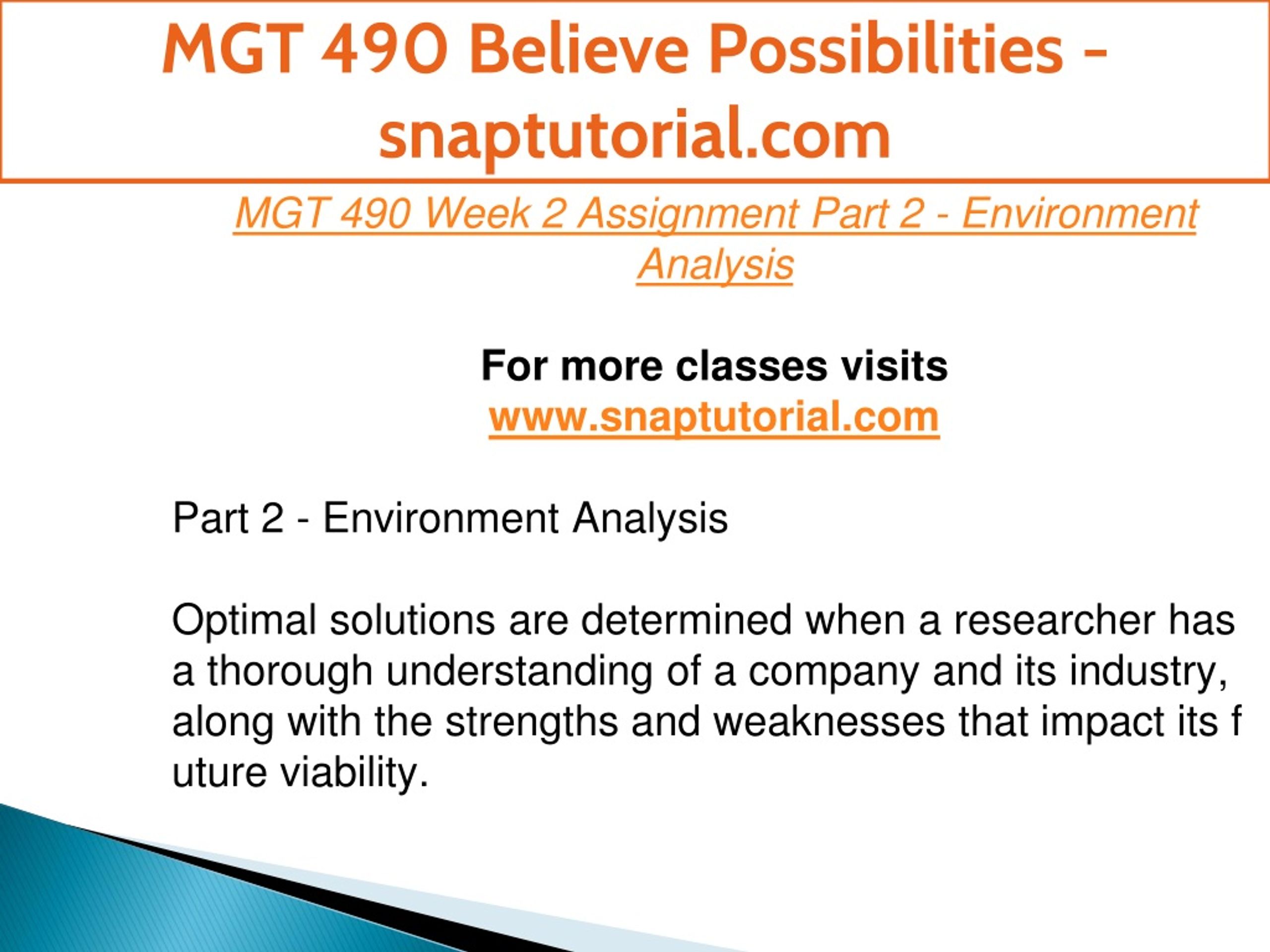 MGT 490 Believe Possibilities - snaptutorial.com

MGT 490 Week 2 Assignment Part 2 - Environment Analysis

For more classes visits
www.snaptutorial.com

Part 2 - Environment Analysis

Optimal solutions are determined when a researcher has a thorough understanding of a company and its industry, along with the strengths and weaknesses that impact its f uture viability.